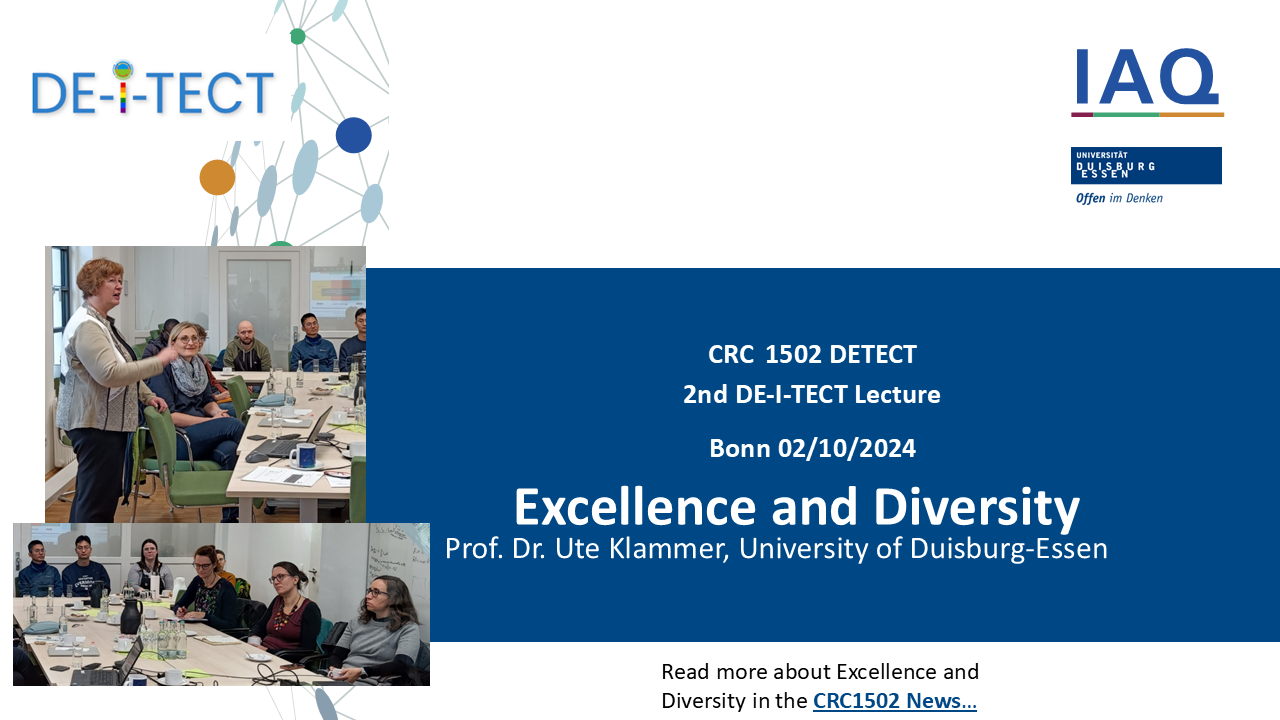 DE-I-TECT

IAQ

UNIVERSITÄT DUISBURG ESSEN

Offen im Denken

CRC 1502 DETECT

2nd DE-I-TECT Lecture

Bonn 02/10/2024

Excellence and Diversity

Prof. Dr. Ute Klammer, University of Duisburg-Essen

Read more about Excellence and Diversity in the CRC1502 News…